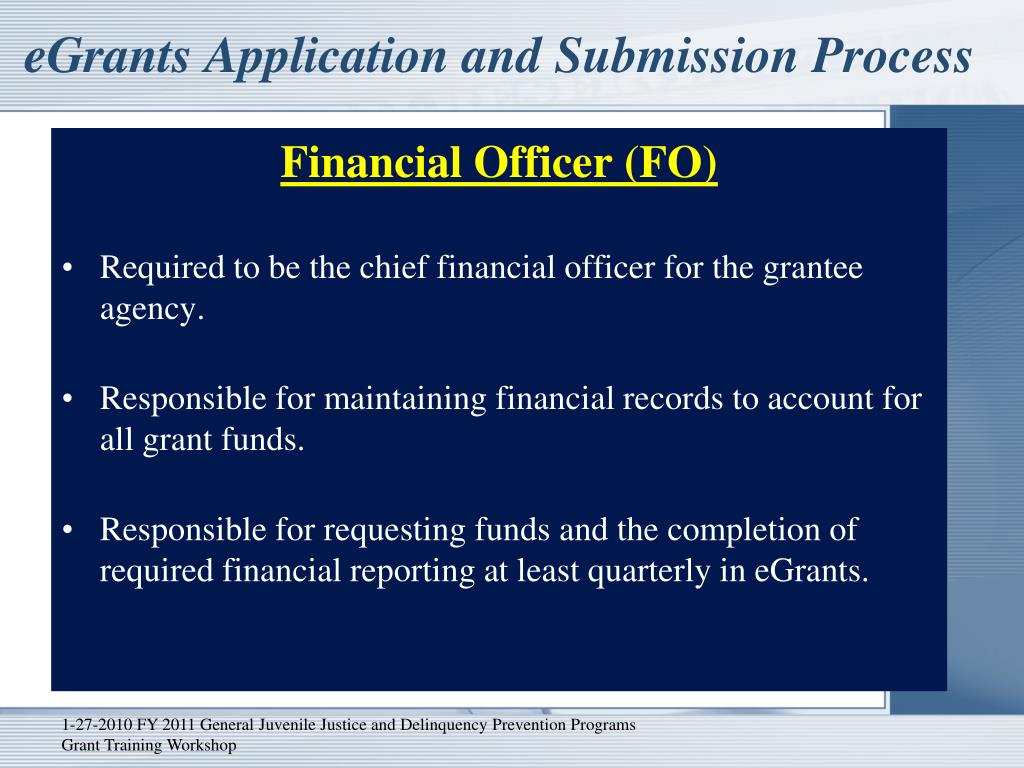 eGrants Application and Submission Process

Financial Officer (FO)

• Required to be the chief financial officer for the grantee agency.

• Responsible for maintaining financial records to account for all grant funds.

• Responsible for requesting funds and the completion of required financial reporting at least quarterly in eGrants.

1-27-2010 FY 2011 General Juvenile Justice and Delinquency Prevention Programs Grant Training Workshop